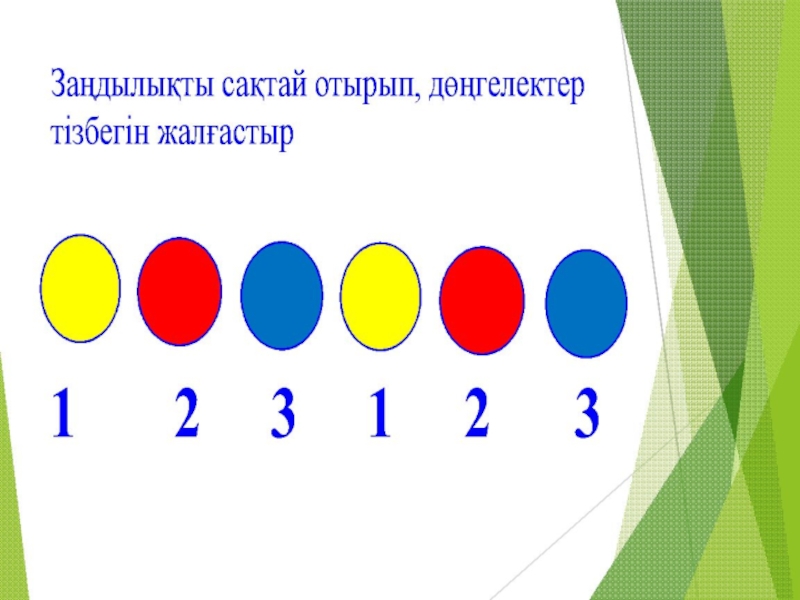 Заңдылықты сақтай отырып, дөңгелектер тізбегін жалғастыр

1 2 3 1 2 3